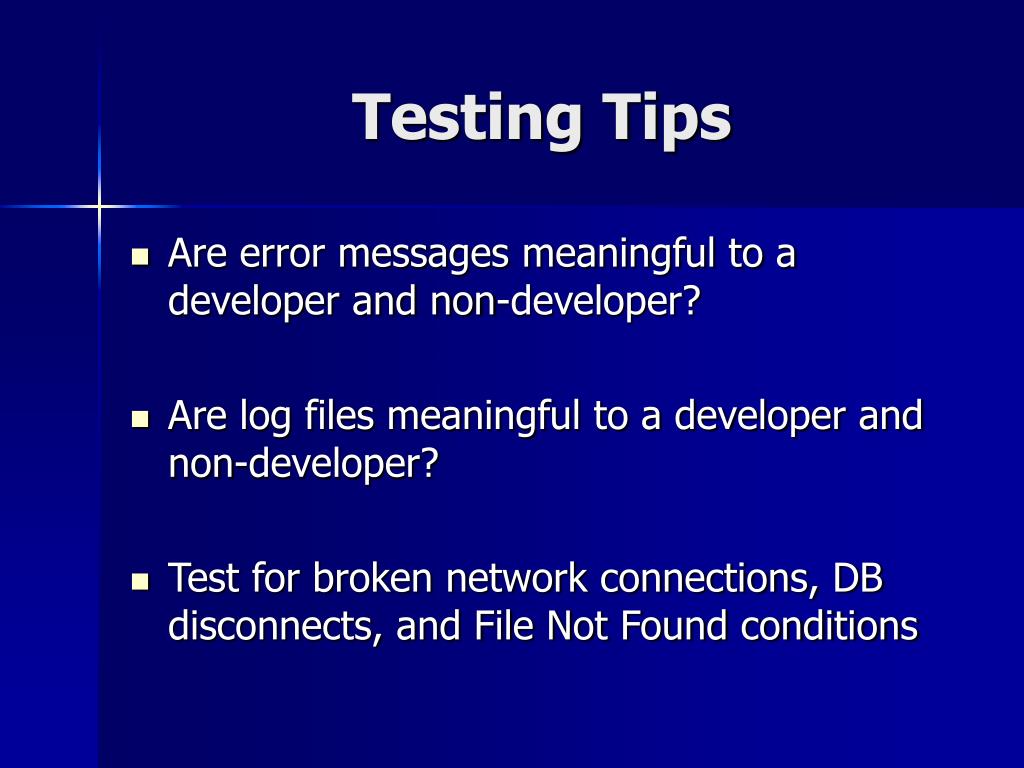 Testing Tips

- Are error messages meaningful to a developer and non-developer?

- Are log files meaningful to a developer and non-developer?

- Test for broken network connections, DB disconnects, and File Not Found conditions